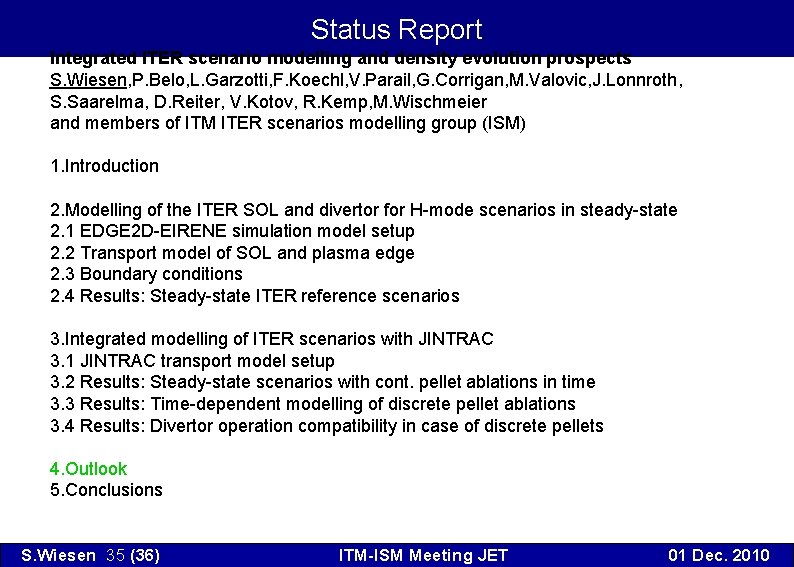 Status Report

Integrated ITER scenario modelling and density evolution prospects
S.Wiesen,P.Belo,L.Garzotti,F.Koechl,V.Parail,G.Corrigan,M.Valovic,J.Lonnroth, S.Saarelma, D.Reiter, V.Kotov, R.Kemp,M.Wischmeier
and members of ITM ITER scenarios modelling group (ISM)

1.Introduction

2.Modelling of the ITER SOL and divertor for H-mode scenarios in steady-state
2.1 EDGE2D-EIRENE simulation model setup
2.2 Transport model of SOL and plasma edge
2.3 Boundary conditions
2.4 Results: Steady-state ITER reference scenarios

3.Integrated modelling of ITER scenarios with JINTRAC
3.1 JINTRAC transport model setup
3.2 Results: Steady-state scenarios with cont. pellet ablations in time
3.3 Results: Time-dependent modelling of discrete pellet ablations
3.4 Results: Divertor operation compatibility in case of discrete pellets

4.Outlook
5.Conclusions

S.Wiesen 35 (36)
ITM-ISM Meeting JET
01 Dec. 2010